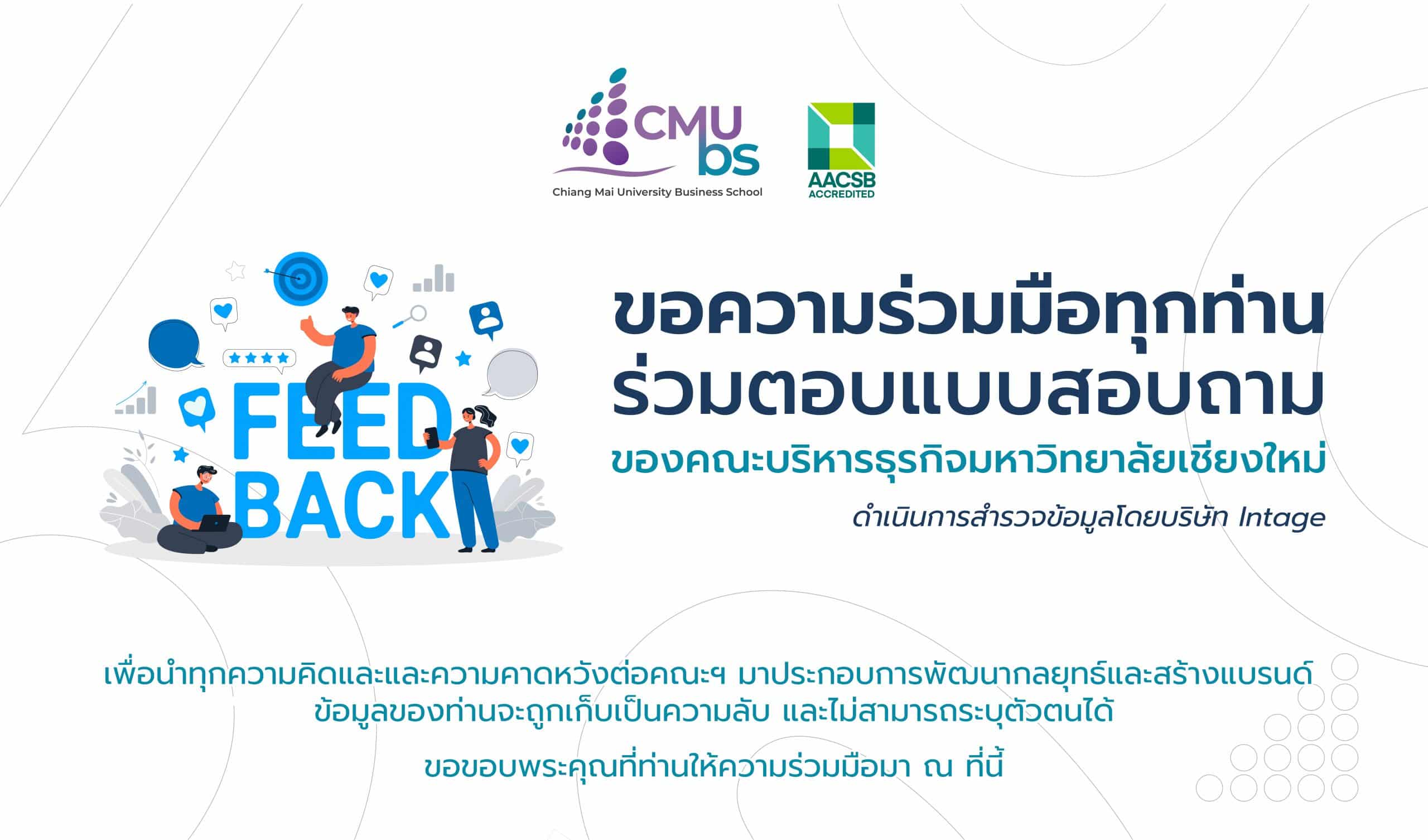 CMU bs
Chiang Mai University Business School

AACSB
ACCREDITED

FEED BACK

ขอความร่วมมือทุกท่าน
ร่วมตอบแบบสอบถาม
ของคณะบริหารธุรกิจมหาวิทยาลัยเชียงใหม่
ดำเนินการสำรวจข้อมูลโดยบริษัท Intage

เพื่อนำทุกความคิดและและความคาดหวังต่อคณะฯ มาประกอบการพัฒนากลยุทธ์และสร้างแบรนด์
ข้อมูลของท่านจะถูกเก็บเป็นความลับ และไม่สามารถระบุตัวตนได้

ขอขอบพระคุณที่ท่านให้ความร่วมมือมา ณ ที่นี้